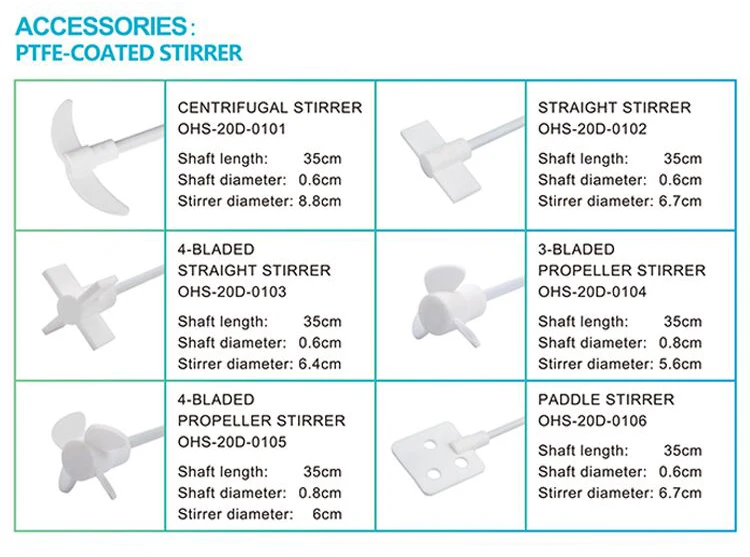 ACCESSORIES:
PTFE-COATED STIRRER

CENTRIFUGAL STIRRER
OHS-20D-0101
Shaft length: 35cm
Shaft diameter: 0.6cm
Stirrer diameter: 8.8cm

STRAIGHT STIRRER
OHS-20D-0102
Shaft length: 35cm
Shaft diameter: 0.6cm
Stirrer diameter: 6.7cm

4-BLADED STRAIGHT STIRRER
OHS-20D-0103
Shaft length: 35cm
Shaft diameter: 0.6cm
Stirrer diameter: 6.4cm

3-BLADED PROPELLER STIRRER
OHS-20D-0104
Shaft length: 35cm
Shaft diameter: 0.8cm
Stirrer diameter: 5.6cm

4-BLADED PROPELLER STIRRER
OHS-20D-0105
Shaft length: 35cm
Shaft diameter: 0.8cm
Stirrer diameter: 6cm

PADDLE STIRRER
OHS-20D-0106
Shaft length: 35cm
Shaft diameter: 0.6cm
Stirrer diameter: 6.7cm